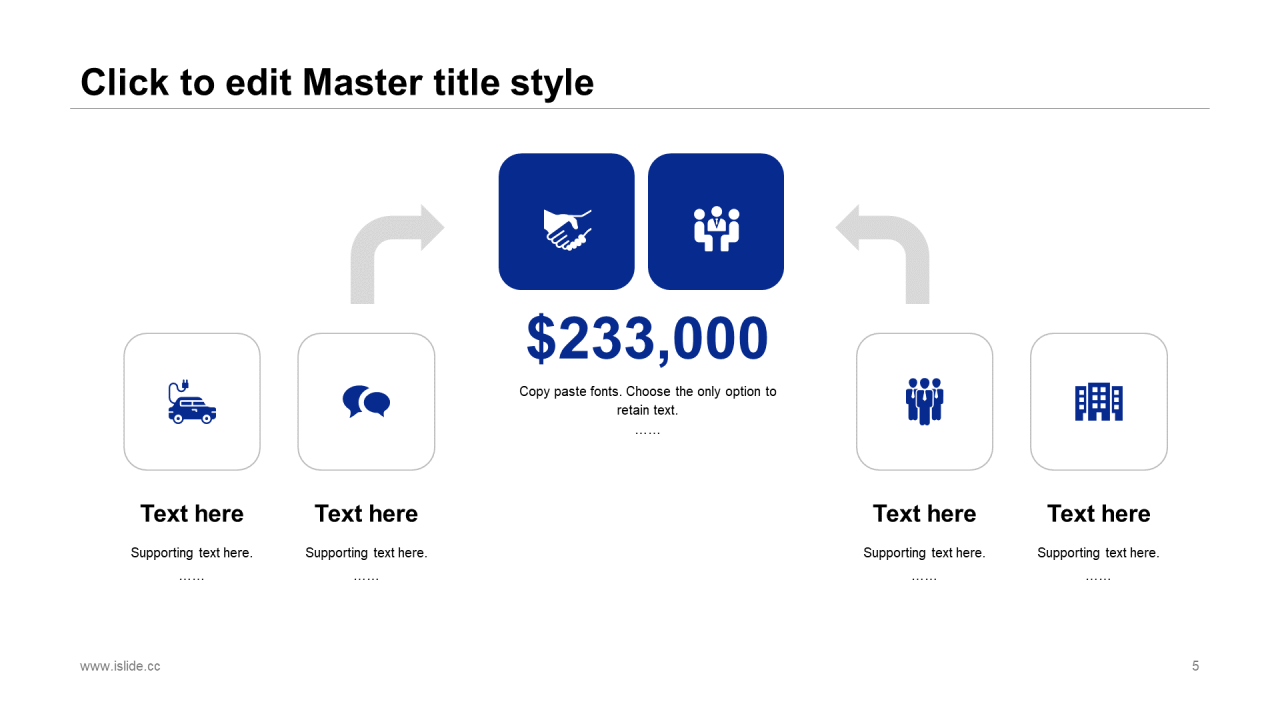 Click to edit Master title style

$233,000

Copy paste fonts. Choose the only option to retain text.
……

Text here

Supporting text here.
……

Text here

Supporting text here.
……

Text here

Supporting text here.
……

Text here

Supporting text here.
……

www.islide.cc

5